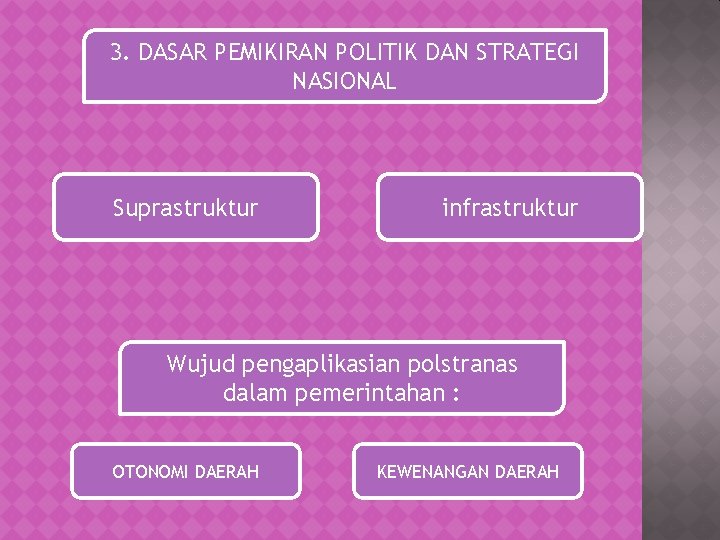 3. DASAR PEMIKIRAN POLITIK DAN STRATEGI NASIONAL

Suprastruktur

infrastruktur

Wujud pengaplikasian polstranas dalam pemerintahan :

OTONOMI DAERAH

KEWENANGAN DAERAH